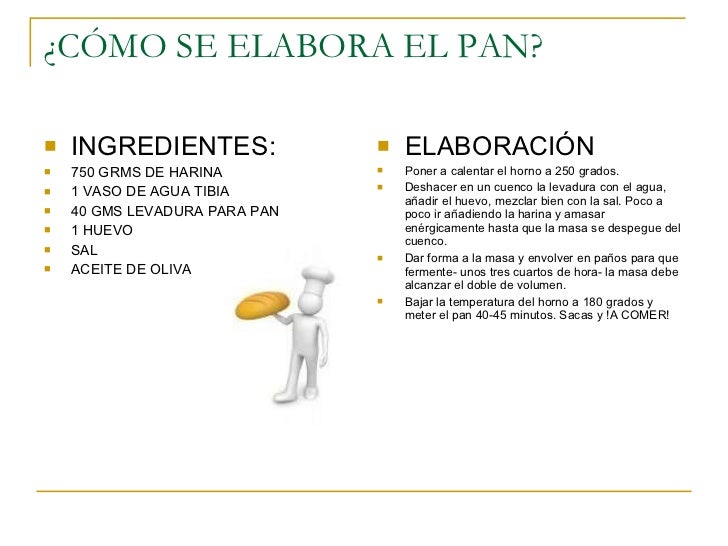 ¿CÓMO SE ELABORA EL PAN?

INGREDIENTES:

750 GRMS DE HARINA
1 VASO DE AGUA TIBIA
40 GMS LEVADURA PARA PAN
1 HUEVO
SAL
ACEITE DE OLIVA

ELABORACIÓN

Poner a calentar el horno a 250 grados.
Deshacer en un cuenco la levadura con el agua, añadir el huevo, mezclar bien con la sal. Poco a poco ir añadiendo la harina y amasar enérgicamente hasta que la masa se despegue del cuenco.
Dar forma a la masa y envolver en paños para que fermente- unos tres cuartos de hora- la masa debe alcanzar el doble de volumen.
Bajar la temperatura del horno a 180 grados y meter el pan 40-45 minutos. Sacas y !A COMER!